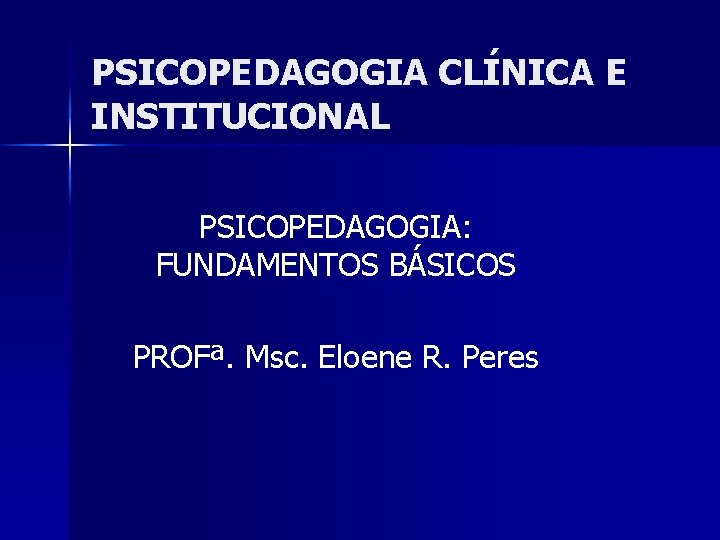 PSICOPEDAGOGIA CLÍNICA E INSTITUCIONAL

PSICOPEDAGOGIA: FUNDAMENTOS BÁSICOS

PROFª. Msc. Eloene R. Peres